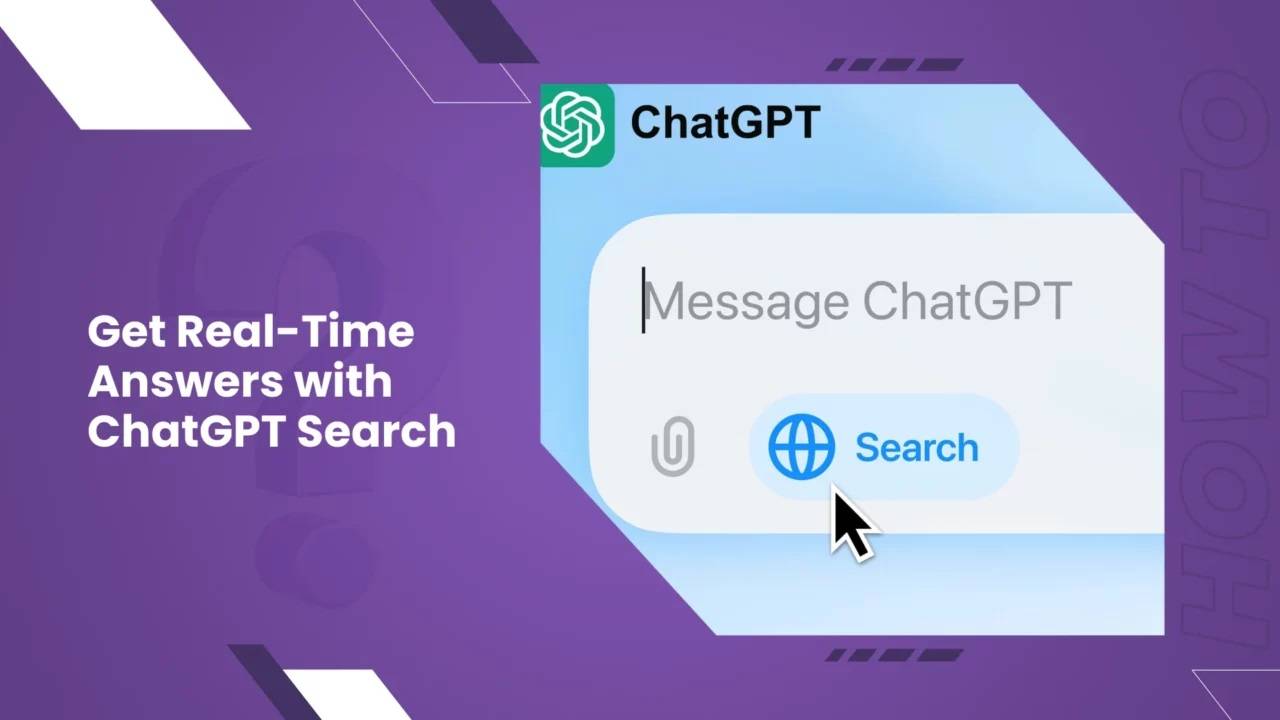 Get Real-Time Answers with ChatGPT Search

ChatGPT

Message ChatGPT

Search

HOW TO